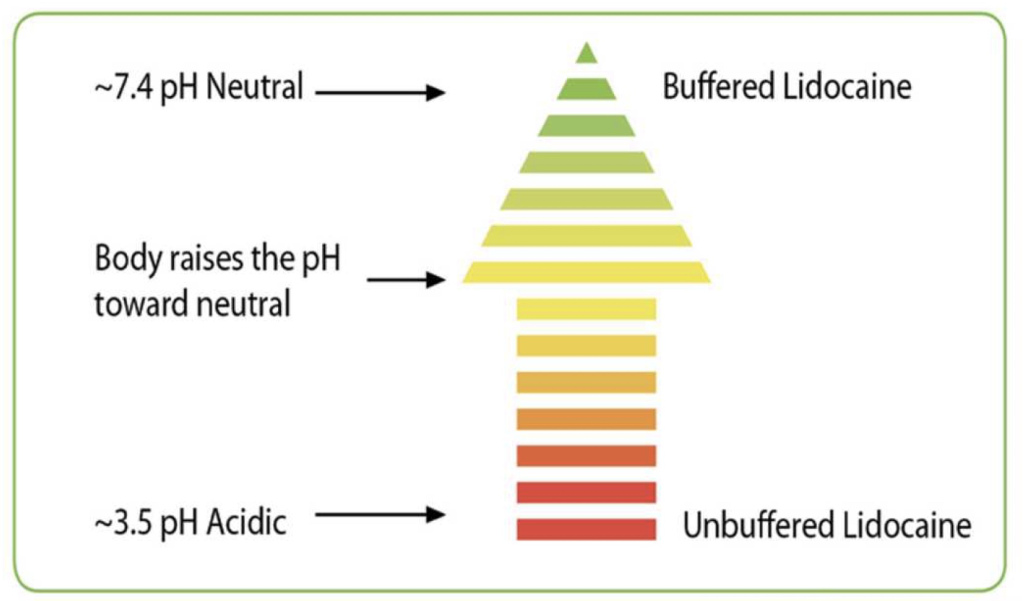 ~7.4 pH Neutral

Buffered Lidocaine

Body raises the pH toward neutral

~3.5 pH Acidic

Unbuffered Lidocaine